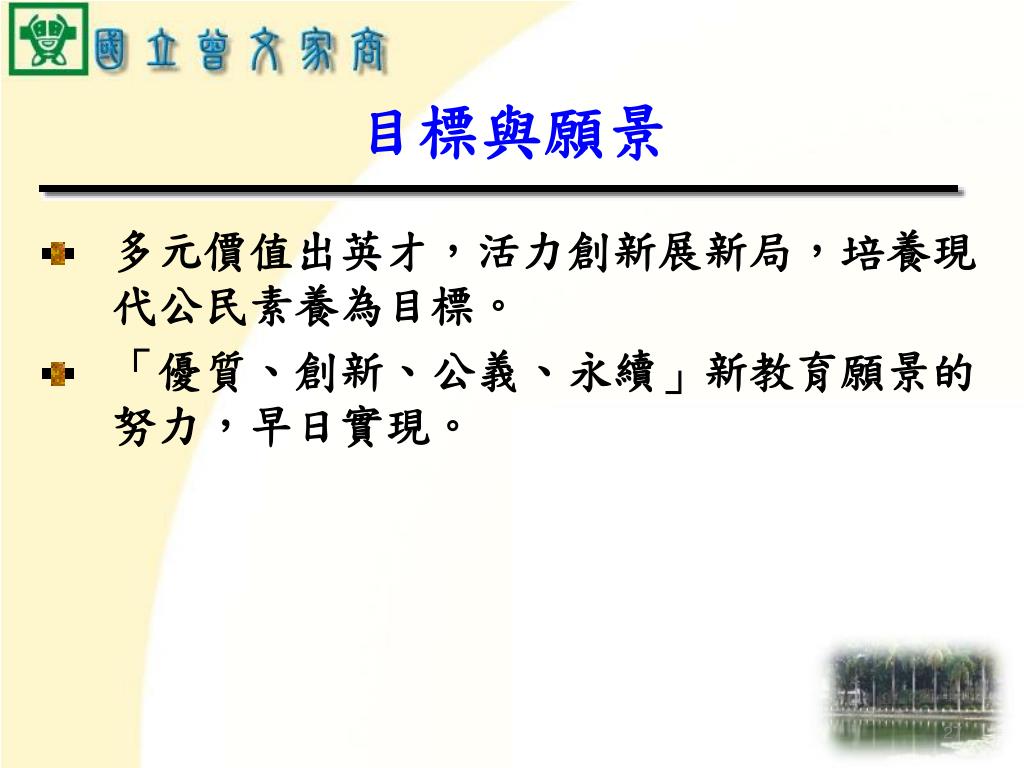 國立曾文家商

目標與願景

多元價值出英才，活力創新展新局，培養現代公民素養為目標。

「優質、創新、公義、永續」新教育願景的努力，早日實現。

21